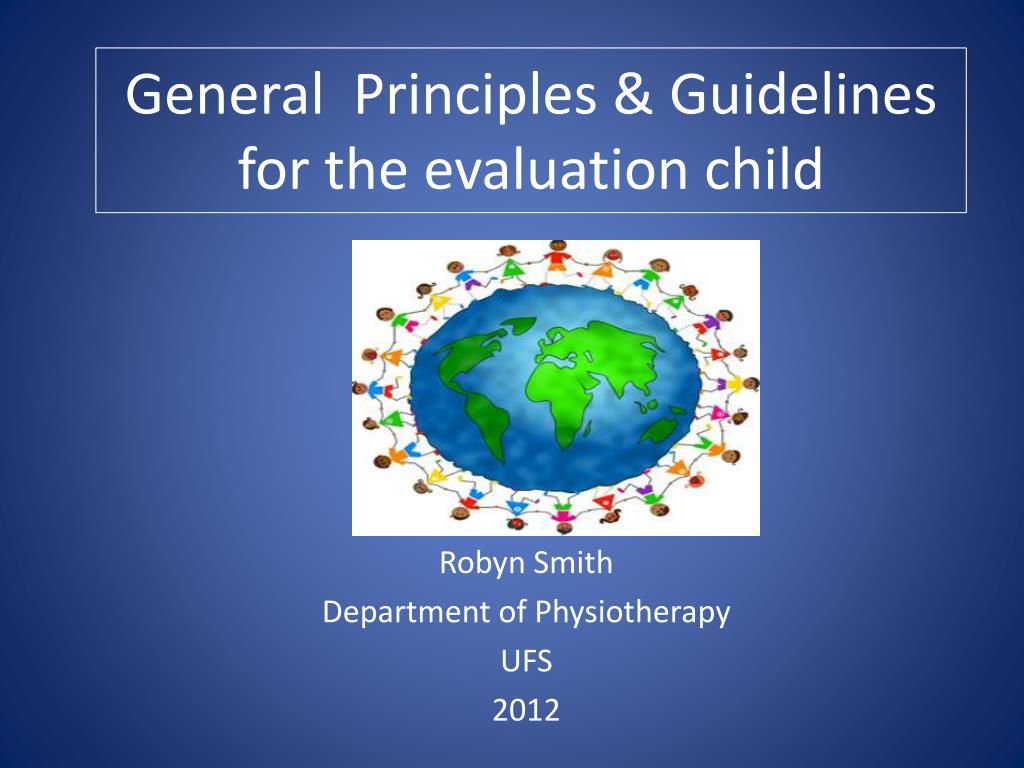 General  Principles & Guidelines for the evaluation child

Robyn Smith
Department of Physiotherapy
UFS
2012